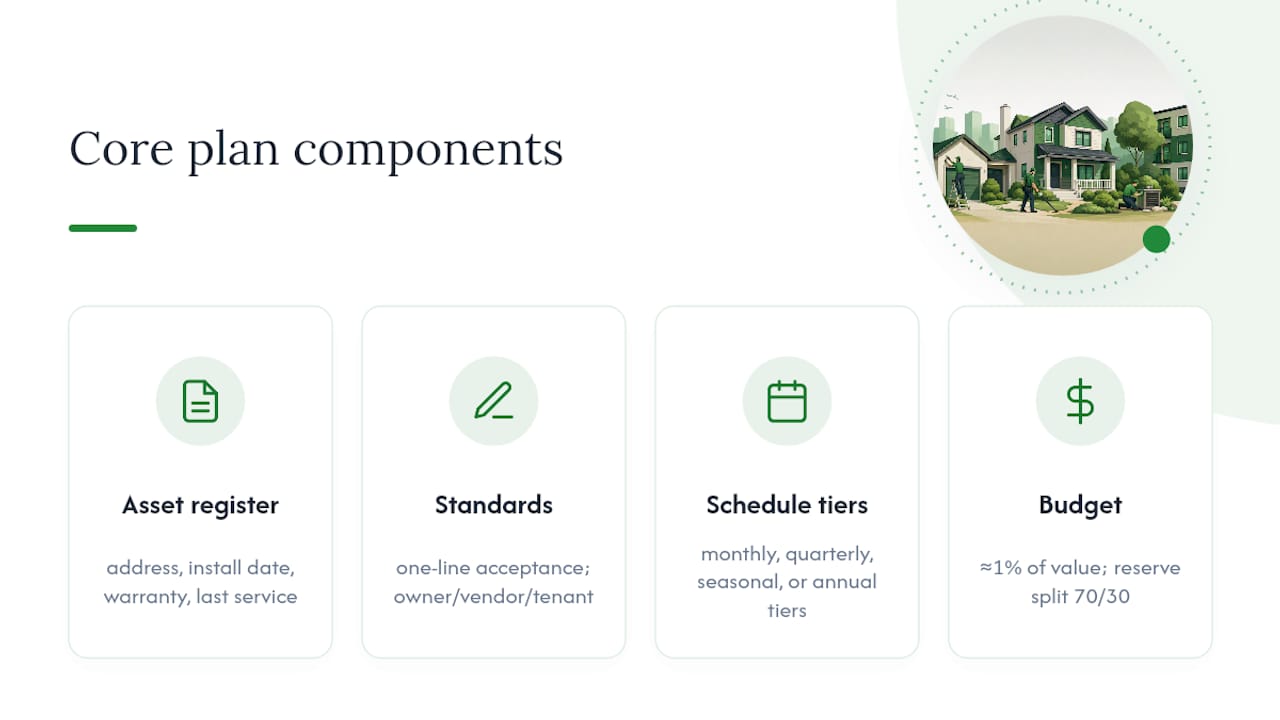 Core plan components

Asset register

address, install date, warranty, last service

Standards

one-line acceptance; owner/vendor/tenant

Schedule tiers

monthly, quarterly, seasonal, or annual tiers

Budget

≈1% of value; reserve split 70/30